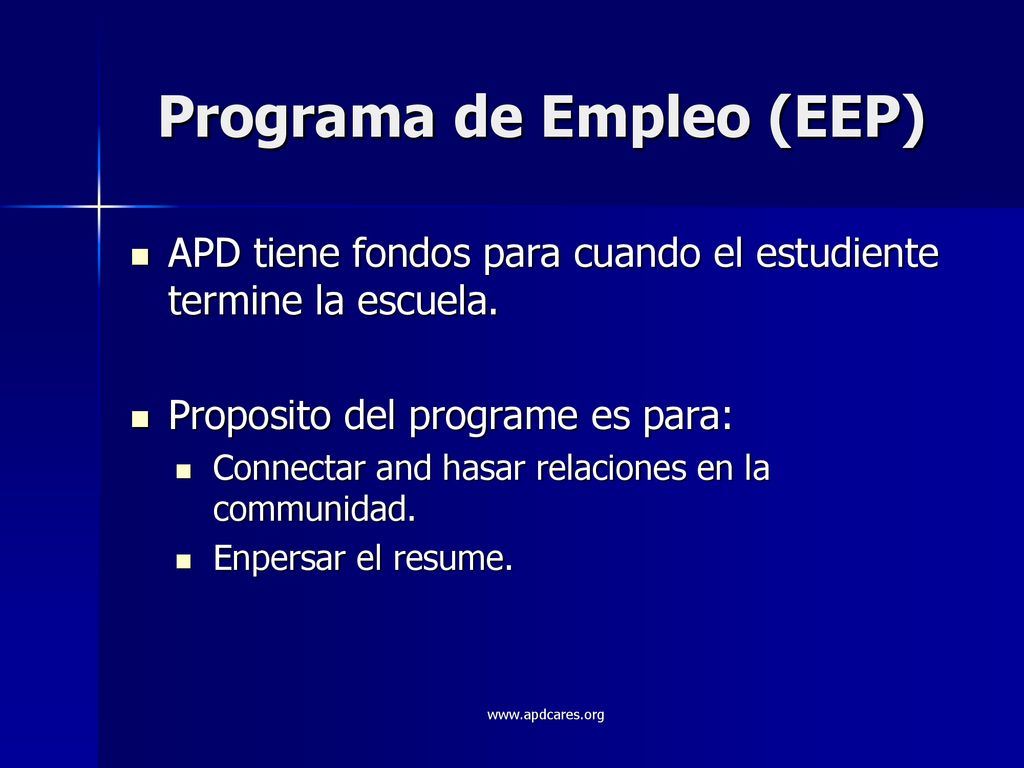 Programa de Empleo (EEP)

- APD tiene fondos para cuando el estudiente termine la escuela.

- Proposito del programe es para:
  - Connectar and hasar relaciones en la communidad.
  - Enpersar el resume.

www.apdcares.org